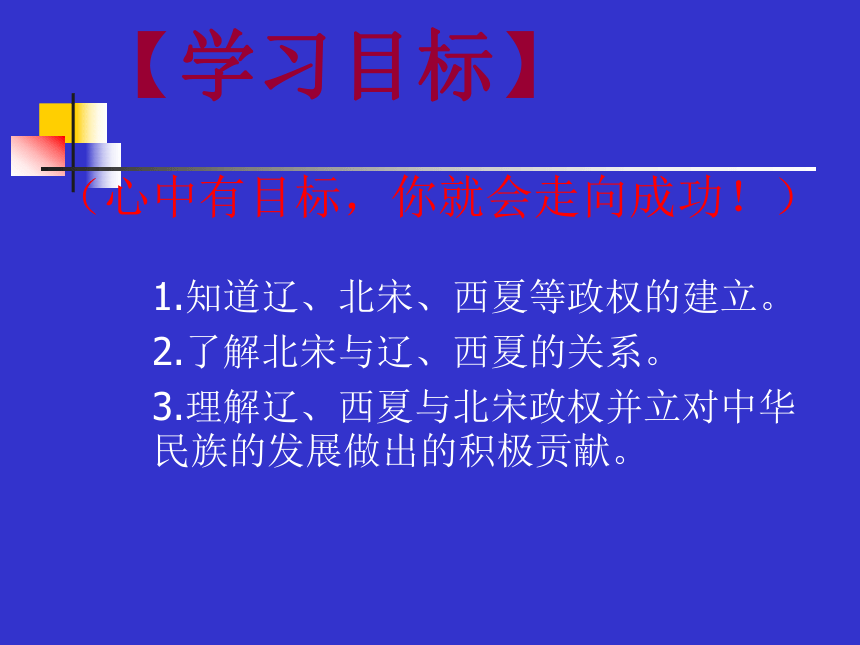 【学习目标】

（心中有目标，你就会走向成功！）

1.知道辽、北宋、西夏等政权的建立。

2.了解北宋与辽、西夏的关系。

3.理解辽、西夏与北宋政权并立对中华民族的发展做出的积极贡献。